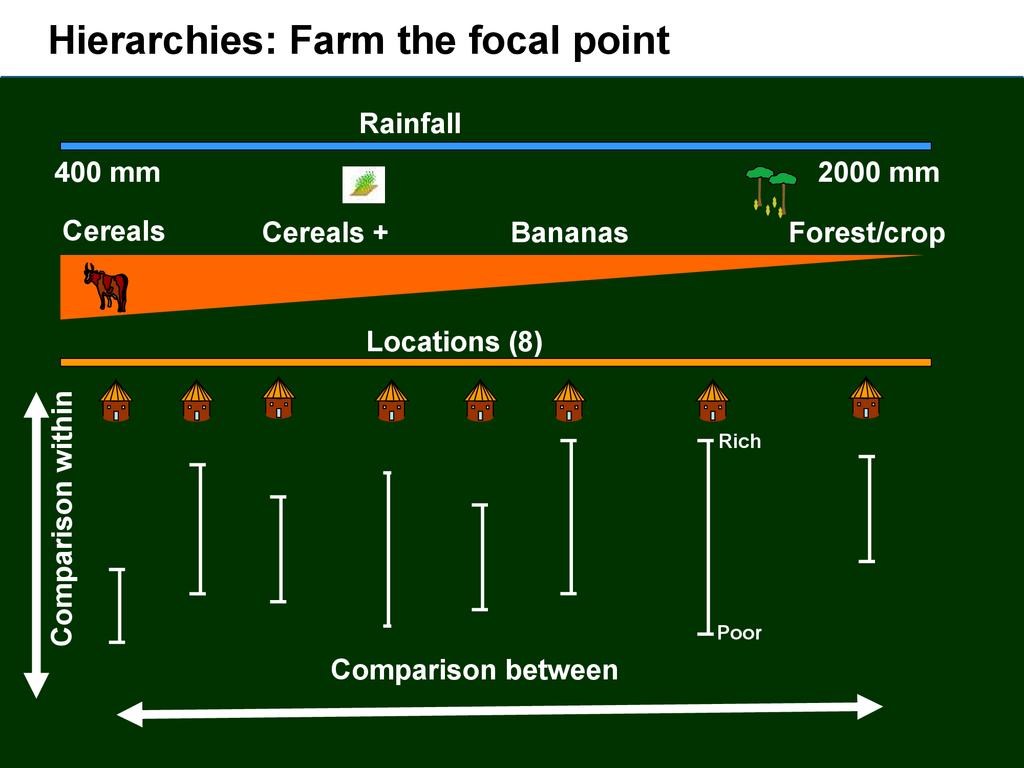 Hierarchies: Farm the focal point

Rainfall

400 mm

2000 mm

Cereals

Cereals +

Bananas

Forest/crop

Locations (8)

Comparison within

Rich

Poor

Comparison between